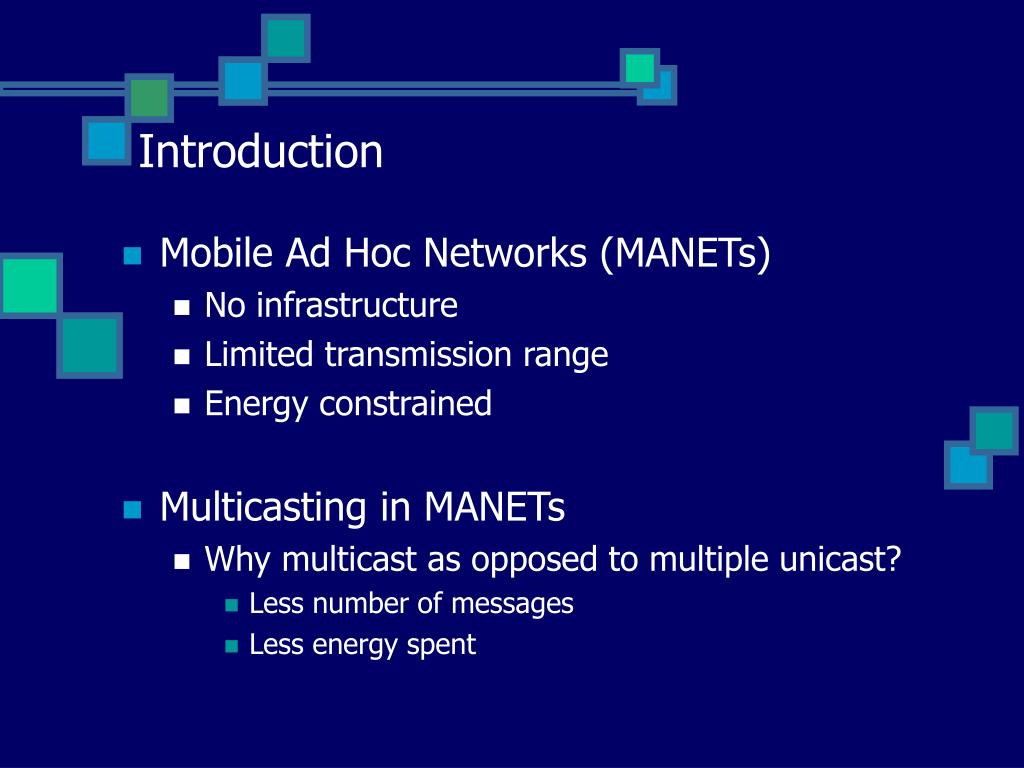 Introduction

Mobile Ad Hoc Networks (MANETs)
No infrastructure
Limited transmission range
Energy constrained

Multicasting in MANETs
Why multicast as opposed to multiple unicast?
Less number of messages
Less energy spent